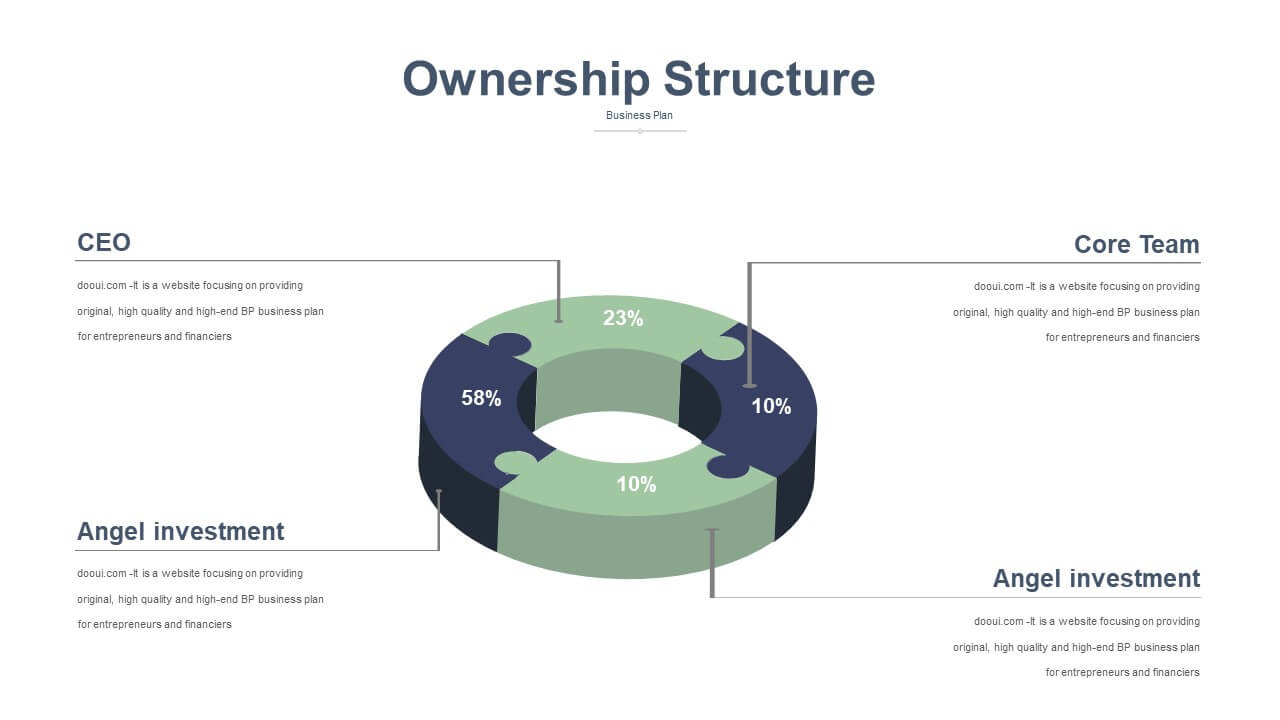 Ownership Structure

Business Plan

CEO

dooui.com -It is a website focusing on providing original, high quality and high-end BP business plan for entrepreneurs and financiers

Core Team

dooui.com -It is a website focusing on providing original, high quality and high-end BP business plan for entrepreneurs and financiers

23%

58%

10%

10%

Angel investment

dooui.com -It is a website focusing on providing original, high quality and high-end BP business plan for entrepreneurs and financiers

Angel investment

dooui.com -It is a website focusing on providing original, high quality and high-end BP business plan for entrepreneurs and financiers